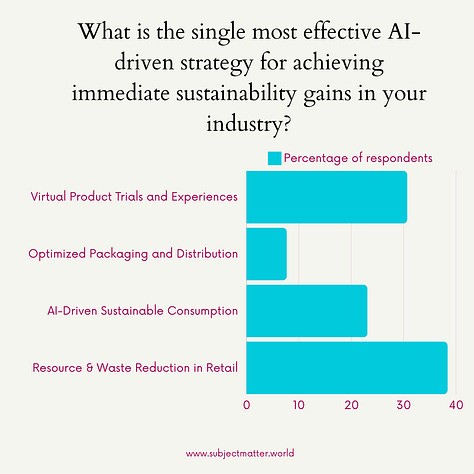 What is the single most effective AI-driven strategy for achieving immediate sustainability gains in your industry?

Percentage of respondents

Virtual Product Trials and Experiences

Optimized Packaging and Distribution

AI-Driven Sustainable Consumption

Resource & Waste Reduction in Retail

0
10
20
30
40

www.subjectmatter.world